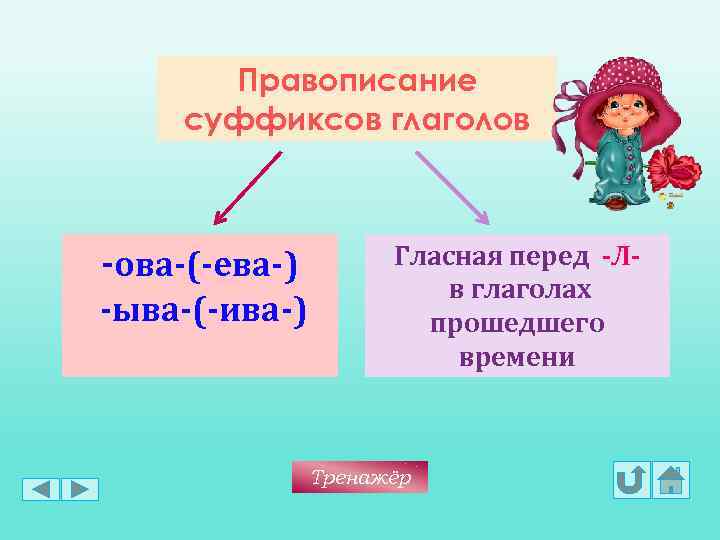 Правописание суффиксов глаголов

-ова-(-ева-)
-ыва-(-ива-)

Гласная перед -Л- в глаголах прошедшего времени

Тренажёр